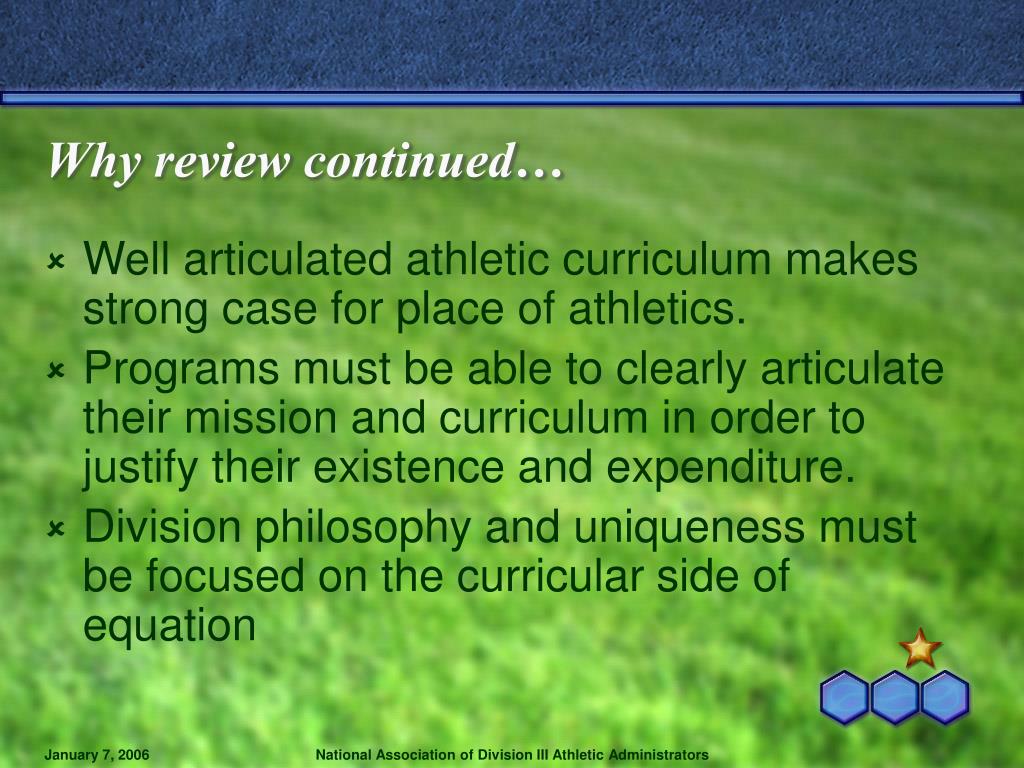 Why review continued…

Well articulated athletic curriculum makes strong case for place of athletics.

Programs must be able to clearly articulate their mission and curriculum in order to justify their existence and expenditure.

Division philosophy and uniqueness must be focused on the curricular side of equation

January 7, 2006

National Association of Division III Athletic Administrators